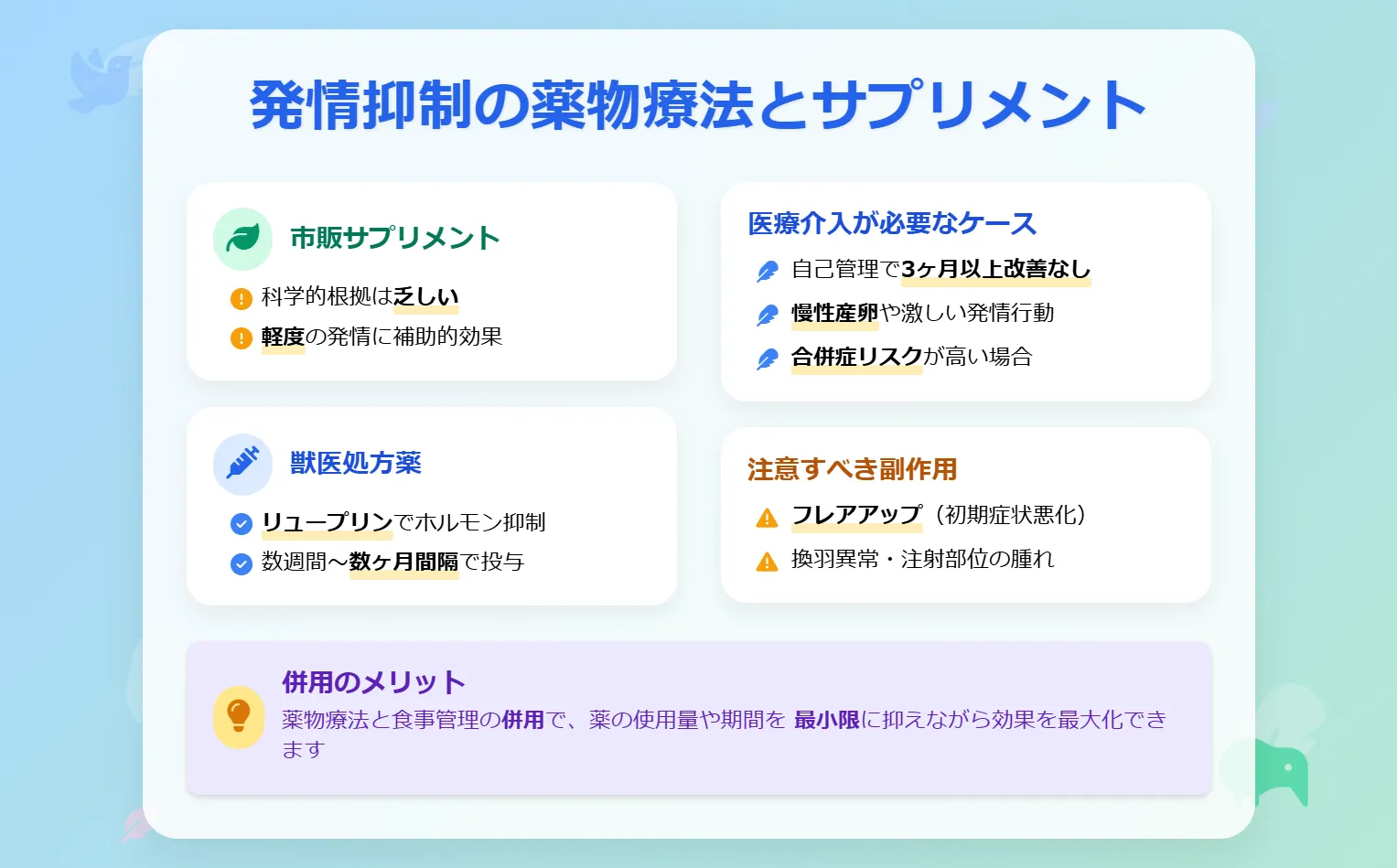 発情抑制の薬物療法とサプリメント

市販サプリメント

科学的根拠は乏しい

軽度の発情に補助的効果

獣医処方薬

リュープリンでホルモン抑制

数週間〜数ヶ月間隔で投与

医療介入が必要なケース

自己管理で3ヶ月以上改善なし

慢性産卵や激しい発情行動

合併症リスクが高い場合

注意すべき副作用

フレアアップ（初期症状悪化）

換羽異常・注射部位の腫れ

併用のメリット

薬物療法と食事管理の併用で、薬の使用量や期間を 最小限に抑えながら効果を最大化できます